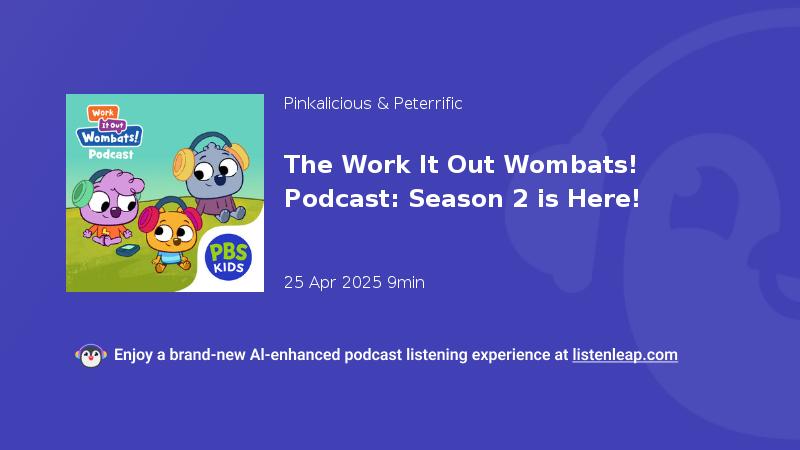 Work It Out Wombats! Podcast

PBS KIDS

Pinkalicious & Peterrific

The Work It Out Wombats! Podcast: Season 2 is Here!

25 Apr 2025 9min

Enjoy a brand-new AI-enhanced podcast listening experience at listenleap.com